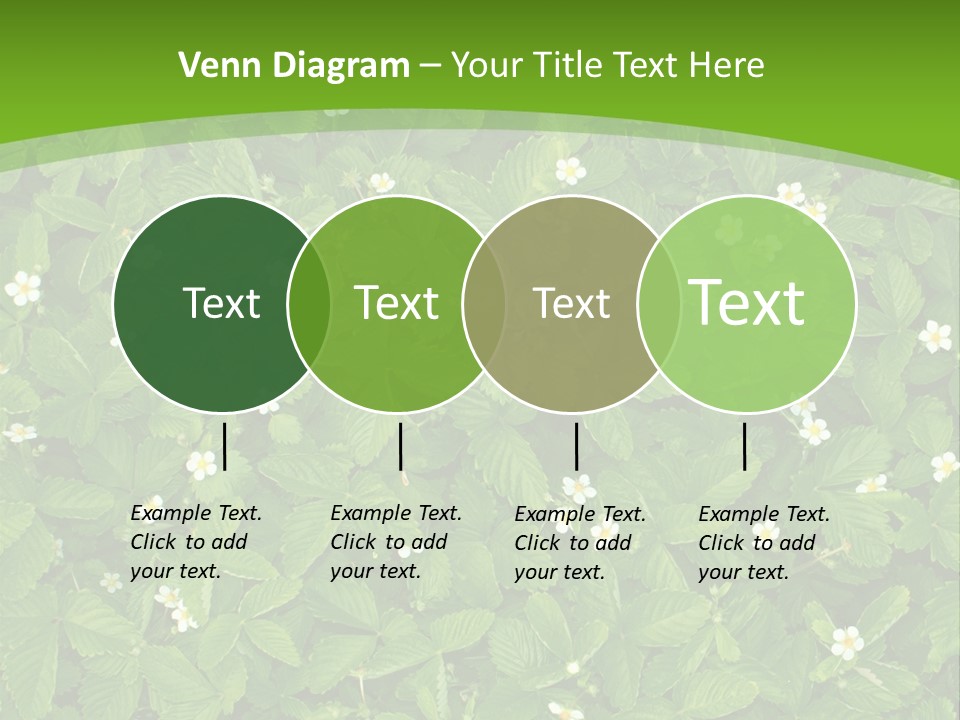 Venn Diagram – Your Title Text Here

Text

Text

Text

Text

Example Text. Click to add your text.

Example Text. Click to add your text.

Example Text. Click to add your text.

Example Text. Click to add your text.